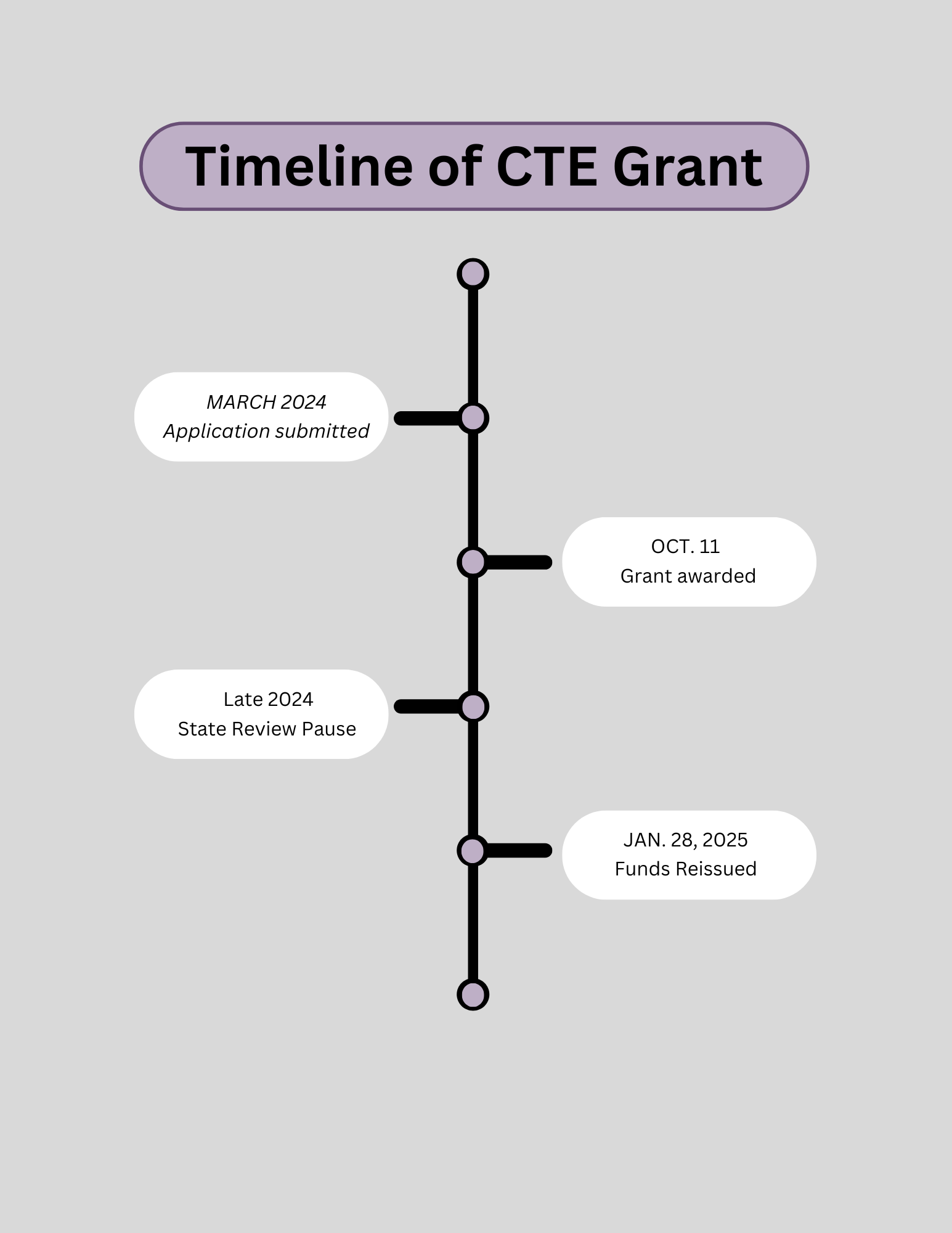 Timeline of CTE Grant

MARCH 2024
Application submitted

OCT. 11
Grant awarded

Late 2024
State Review Pause

JAN. 28, 2025
Funds Reissued